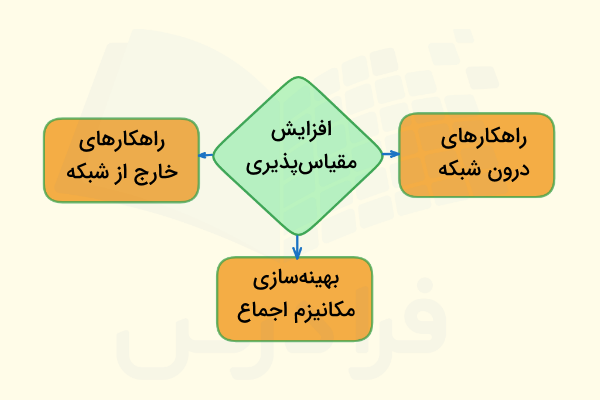 افزایش مقیاس‌پذیری

راهکارهای درون شبکه

راهکارهای خارج از شبکه

بهینه‌سازی مکانیزم اجماع

فرادرس